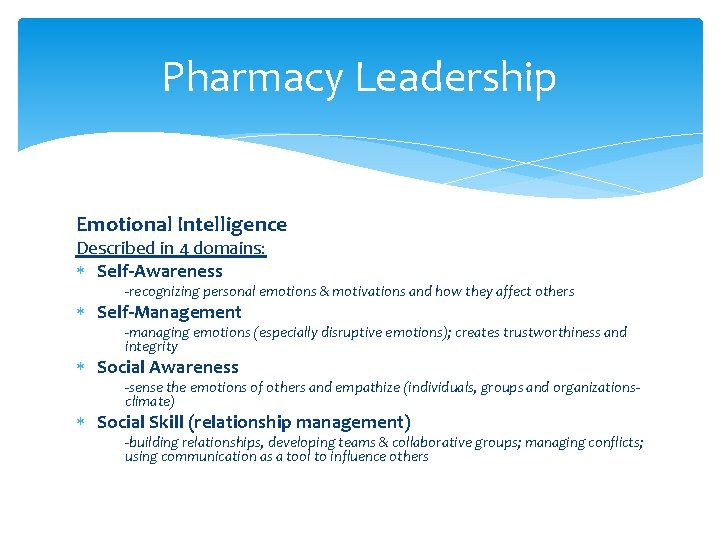 Pharmacy Leadership

Emotional Intelligence
Described in 4 domains:

* Self-Awareness
-recognizing personal emotions & motivations and how they affect others
* Self-Management
-managing emotions (especially disruptive emotions); creates trustworthiness and integrity
* Social Awareness
-sense the emotions of others and empathize (individuals, groups and organizations-climate)
* Social Skill (relationship management)
-building relationships, developing teams & collaborative groups; managing conflicts; using communication as a tool to influence others